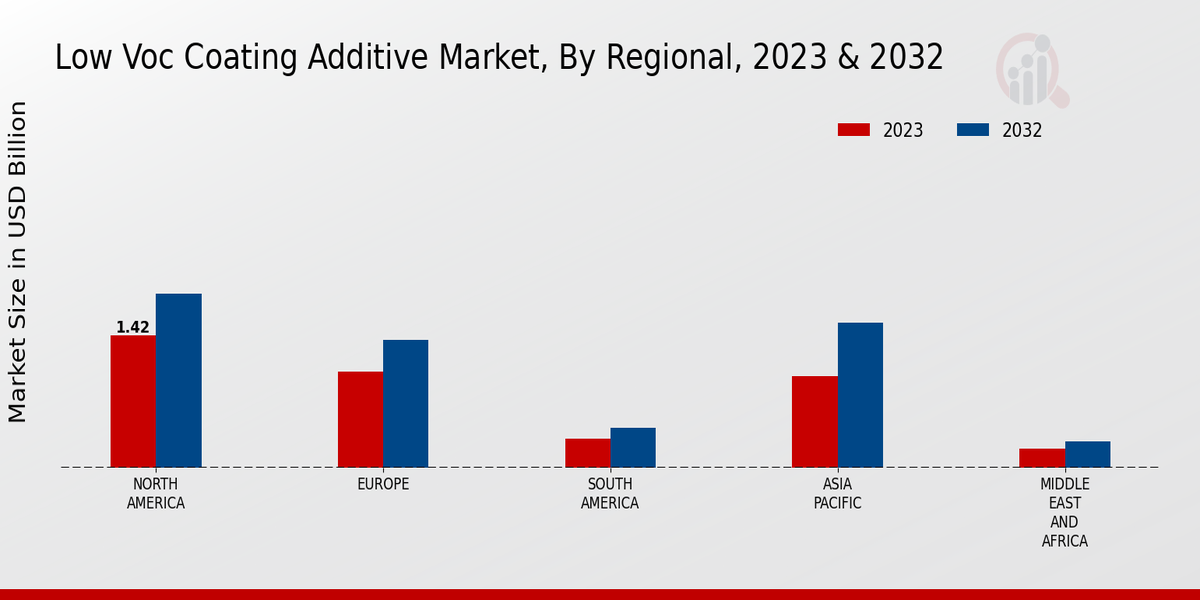 Low Voc Coating Additive Market, By Regional, 2023 & 2032

2023
2032

Market Size in USD Billion

1.42

NORTH AMERICA
EUROPE
SOUTH AMERICA
ASIA PACIFIC
MIDDLE EAST AND AFRICA